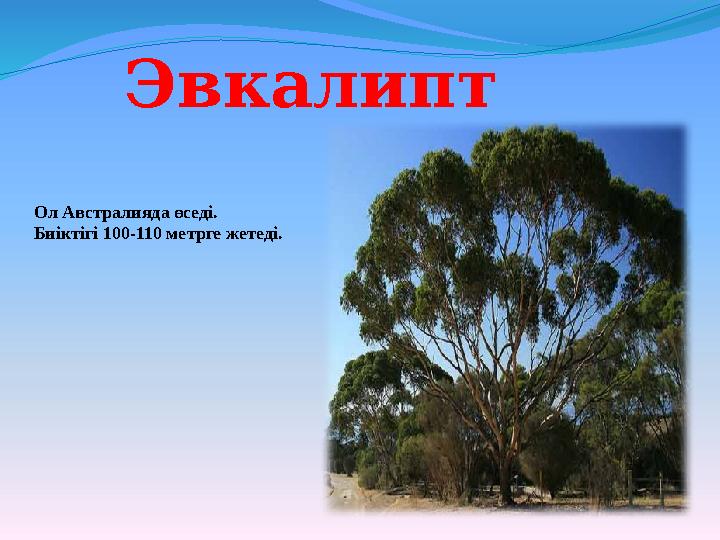 Эвкалипт

Ол Австралияда өседі.
Биіктігі 100-110 метрге жетеді.